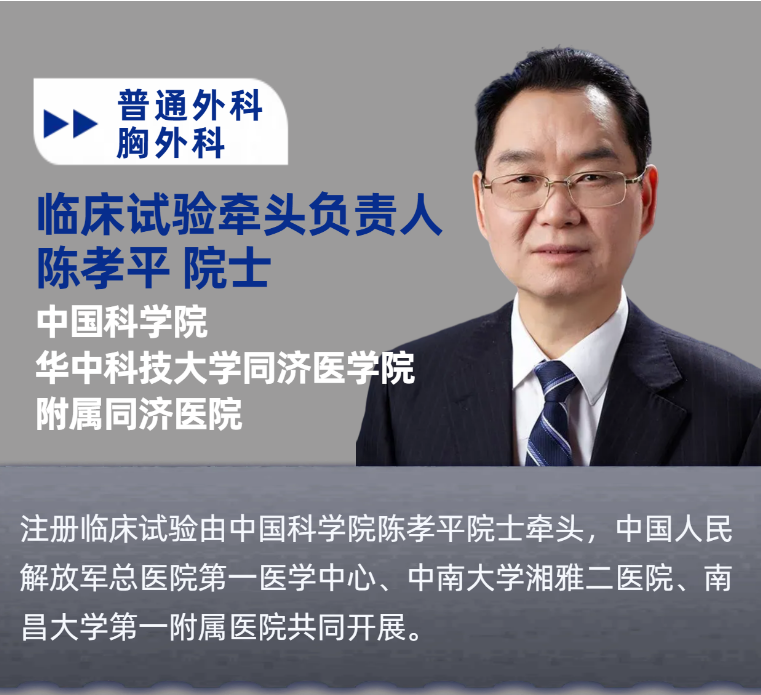 普通外科
胸外科

临床试验牵头负责人
陈孝平 院士

中国科学院
华中科技大学同济医学院
附属同济医院

注册临床试验由中国科学院陈孝平院士牵头，中国人民解放军总医院第一医学中心、中南大学湘雅二医院、南昌大学第一附属医院共同开展。